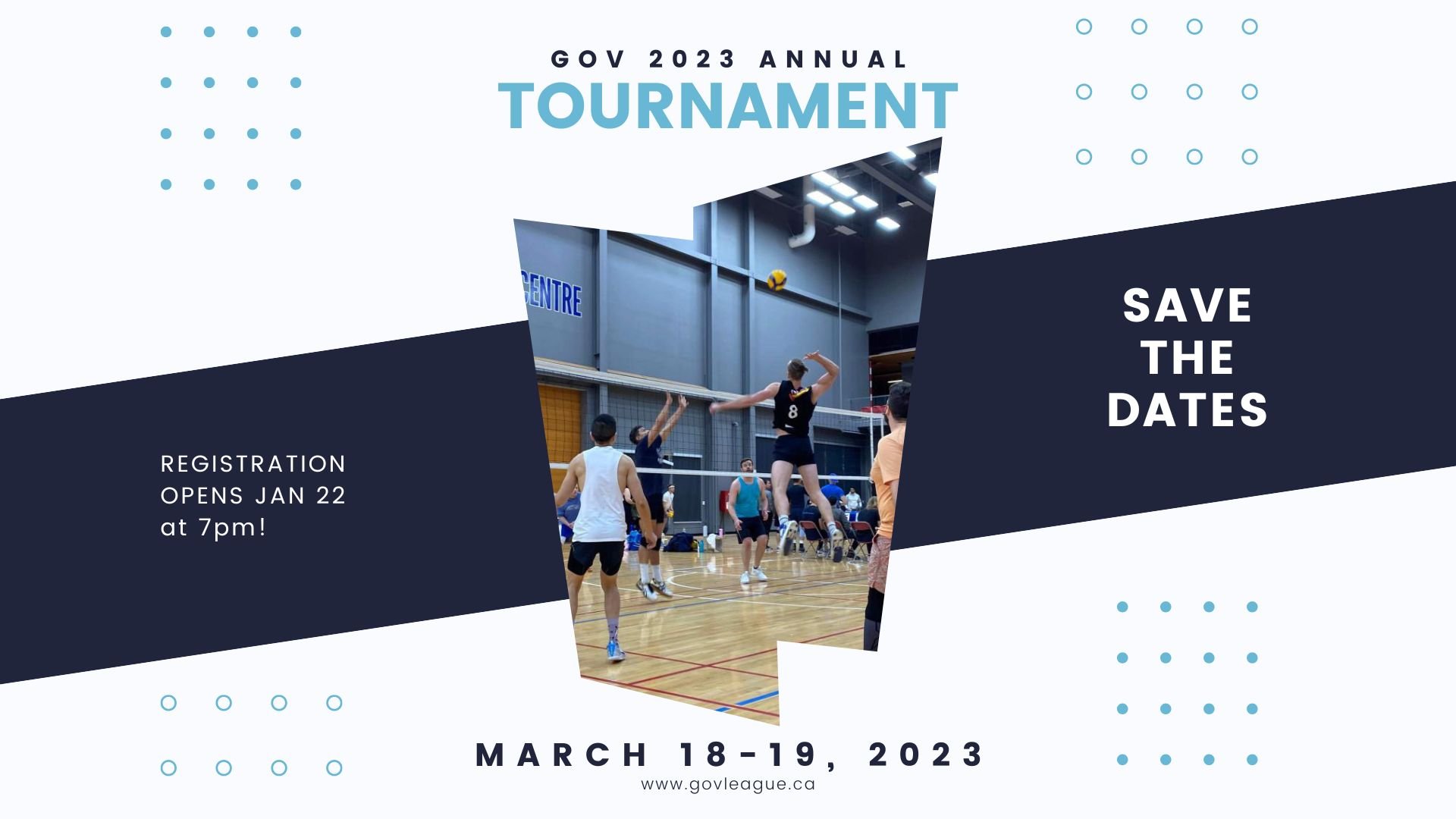 GOV 2023 ANNUAL
TOURNAMENT

CENTRE

8

SAVE THE DATES

REGISTRATION OPENS JAN 22 at 7pm!

MARCH 18-19, 2023
www.govleague.ca